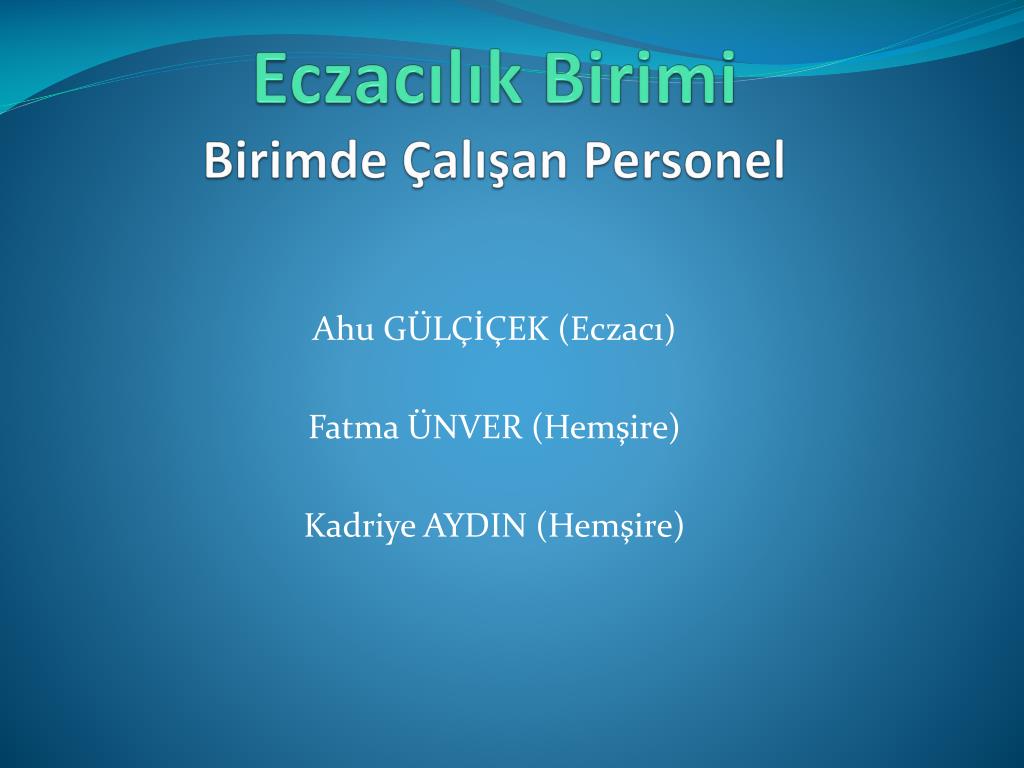 Eczacılık Birimi
Birimde Çalışan Personel

Ahu GÜLÇİÇEK (Eczacı)

Fatma ÜNVER (Hemşire)

Kadriye AYDIN (Hemşire)